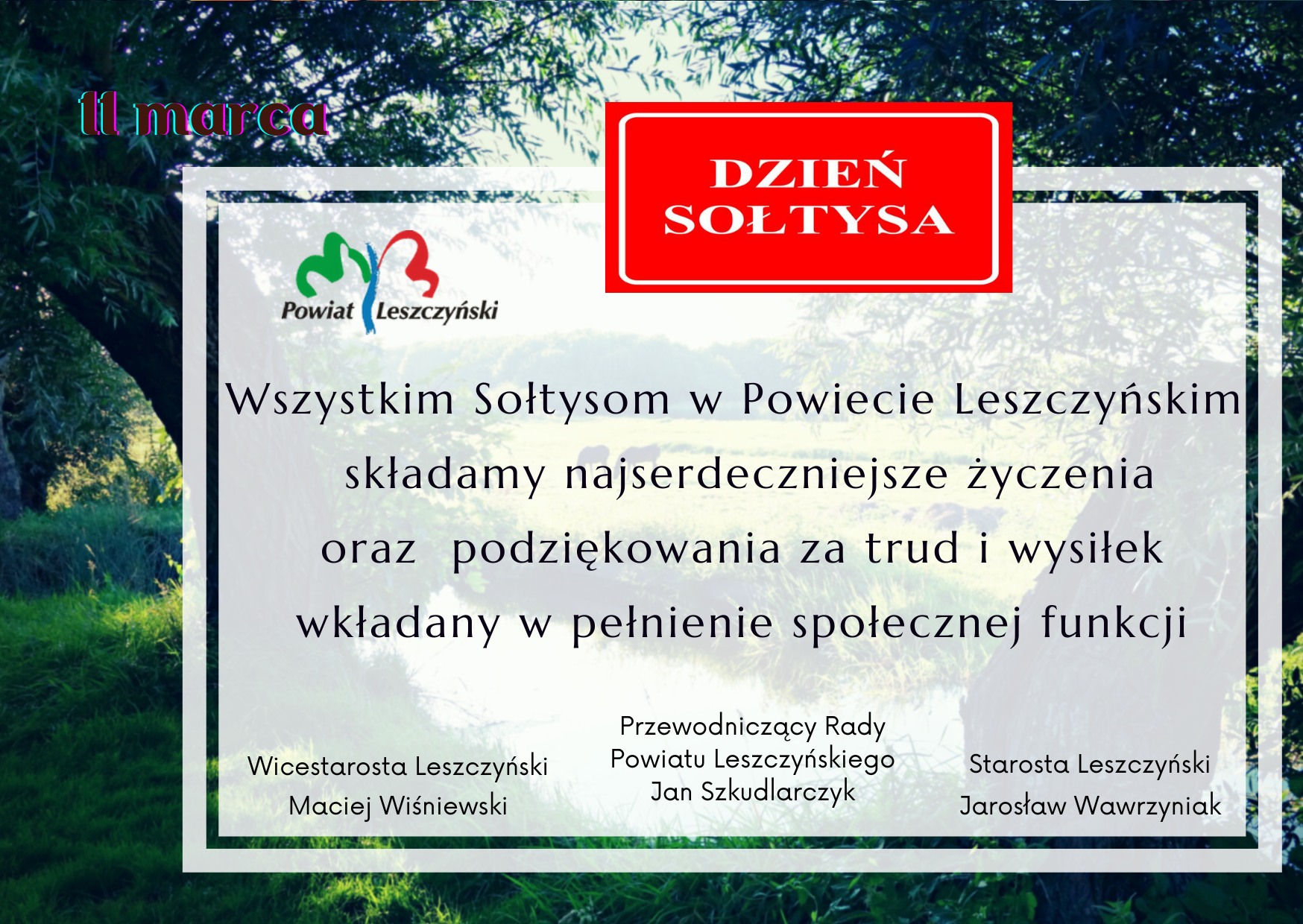 11 marca

DZIEŃ SOŁTYSA

Powiat Leszczyński

Wszystkim Sołtysom w Powiecie Leszczyńskim składamy najserdeczniejsze życzenia oraz podziękowania za trud i wysiłek wkładany w pełnienie społecznej funkcji

Wicestarosta Leszczyński
Maciej Wiśniewski

Przewodniczący Rady
Powiatu Leszczyńskiego
Jan Szkudlarczyk

Starosta Leszczyński
Jarosław Wawrzyniak